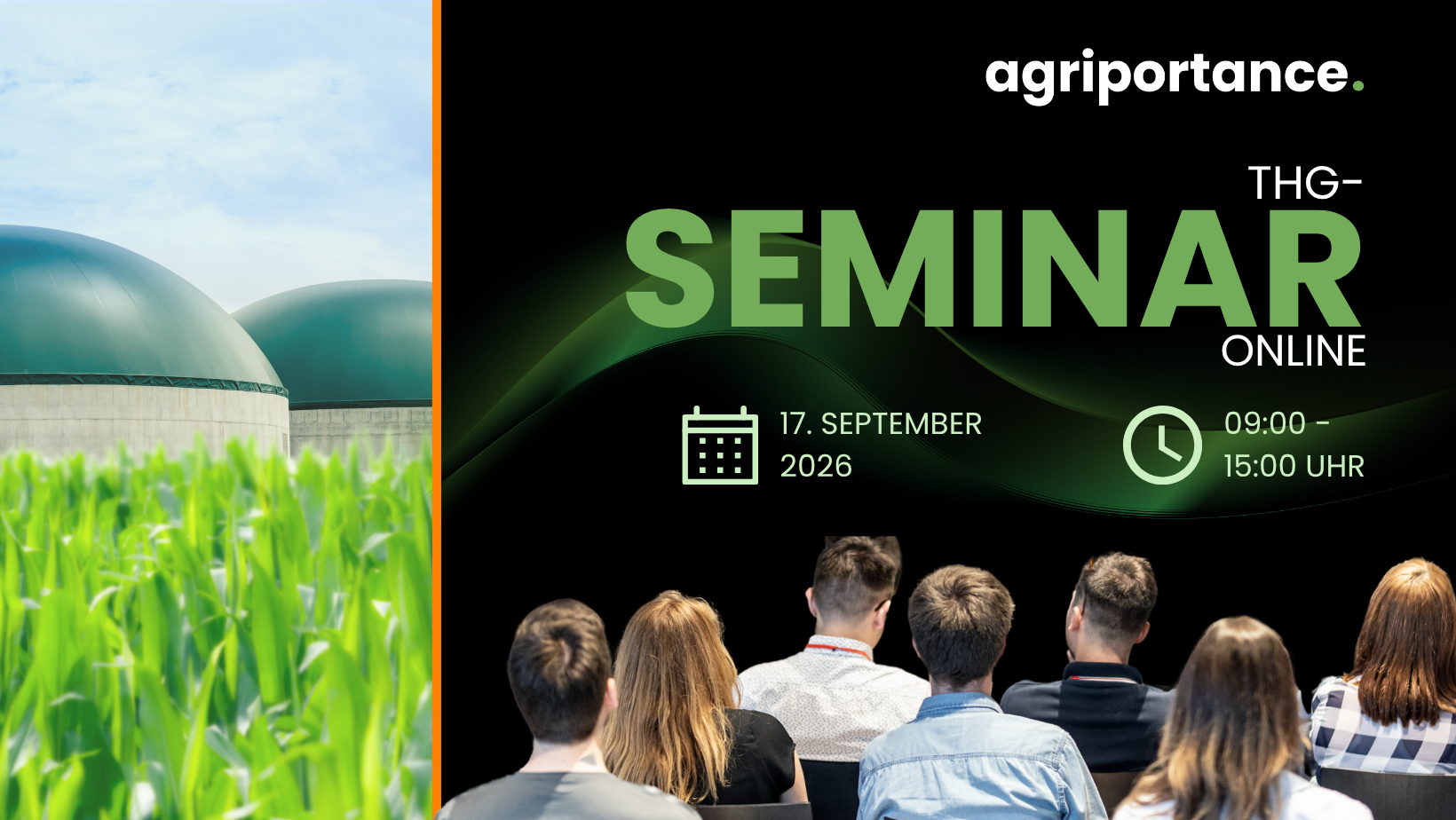 agriportance.

THG-
SEMINAR
ONLINE

17. SEPTEMBER 2026

09:00 - 15:00 UHR